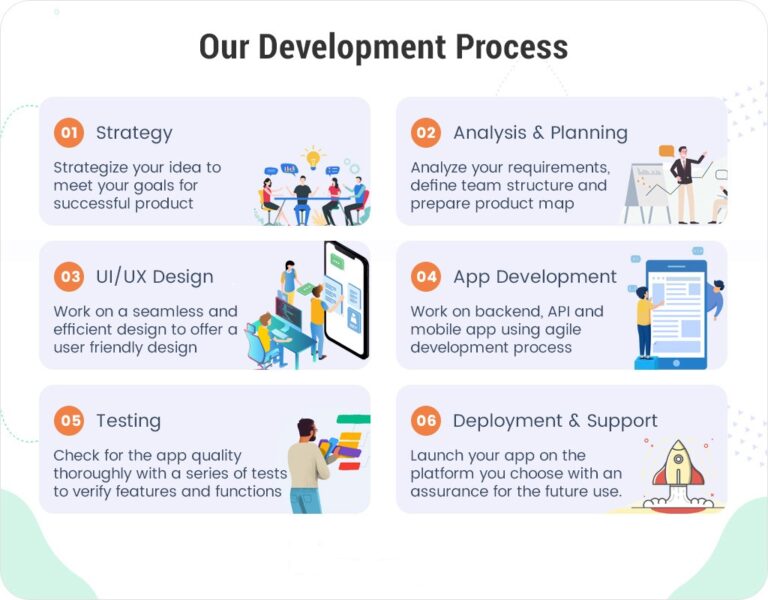 Our Development Process

01 Strategy

Strategize your idea to meet your goals for successful product

02 Analysis & Planning

Analyze your requirements, define team structure and prepare product map

03 UI/UX Design

Work on a seamless and efficient design to offer a user friendly design

04 App Development

Work on backend, API and mobile app using agile development process

05 Testing

Check for the app quality thoroughly with a series of tests to verify features and functions

06 Deployment & Support

Launch your app on the platform you choose with an assurance for the future use.